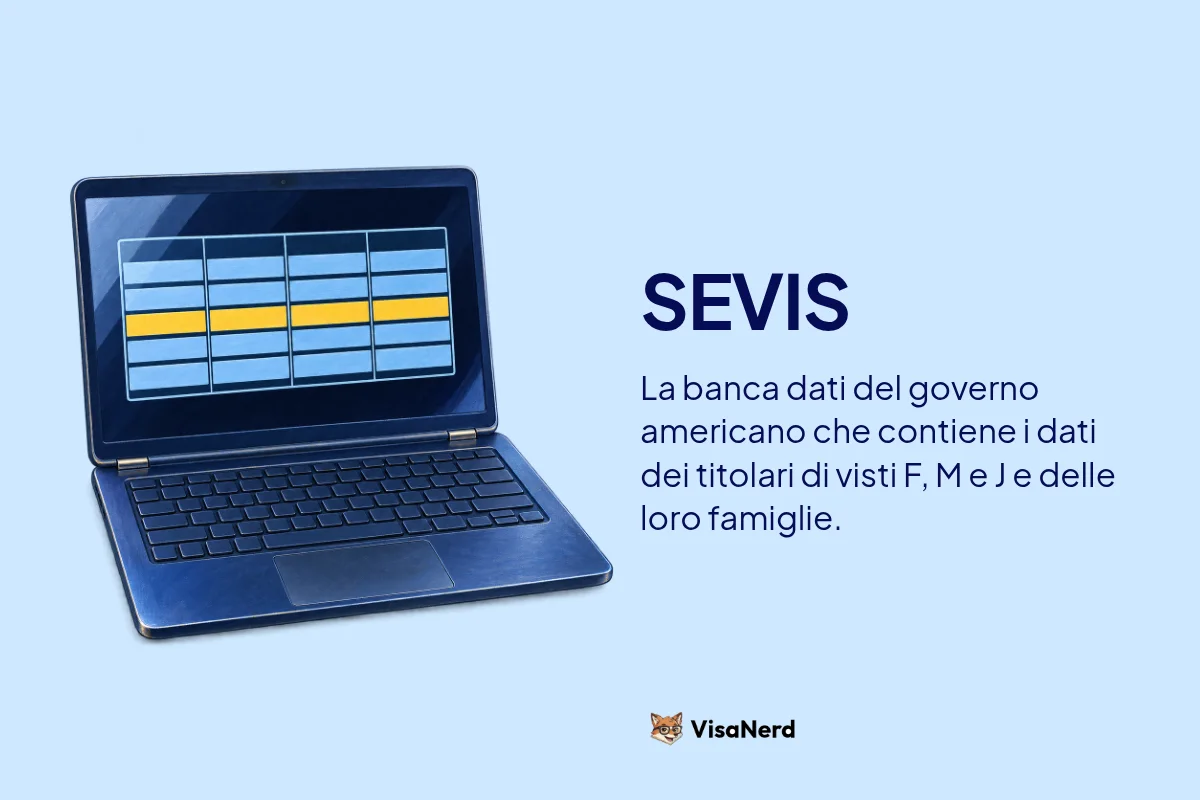 SEVIS

La banca dati del governo americano che contiene i dati dei titolari di visti F, M e J e delle loro famiglie.

VisaNerd